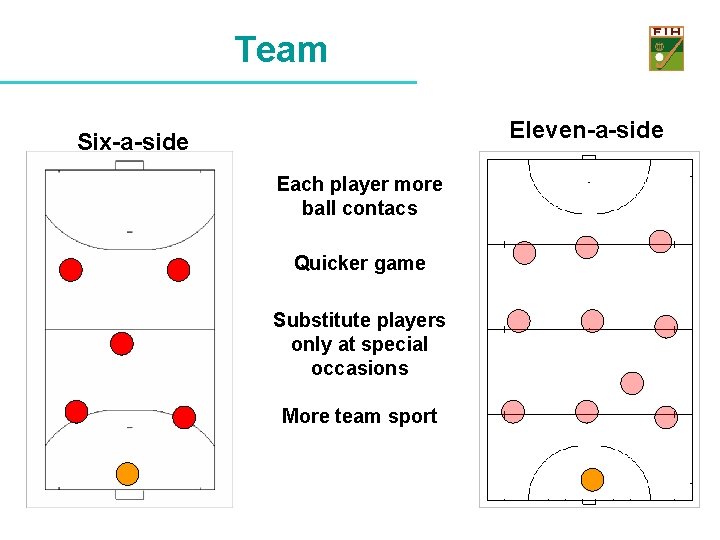 Team

FIH

Six-a-side

Each player more ball contacs

Quicker game

Substitute players only at special occasions

More team sport

Eleven-a-side